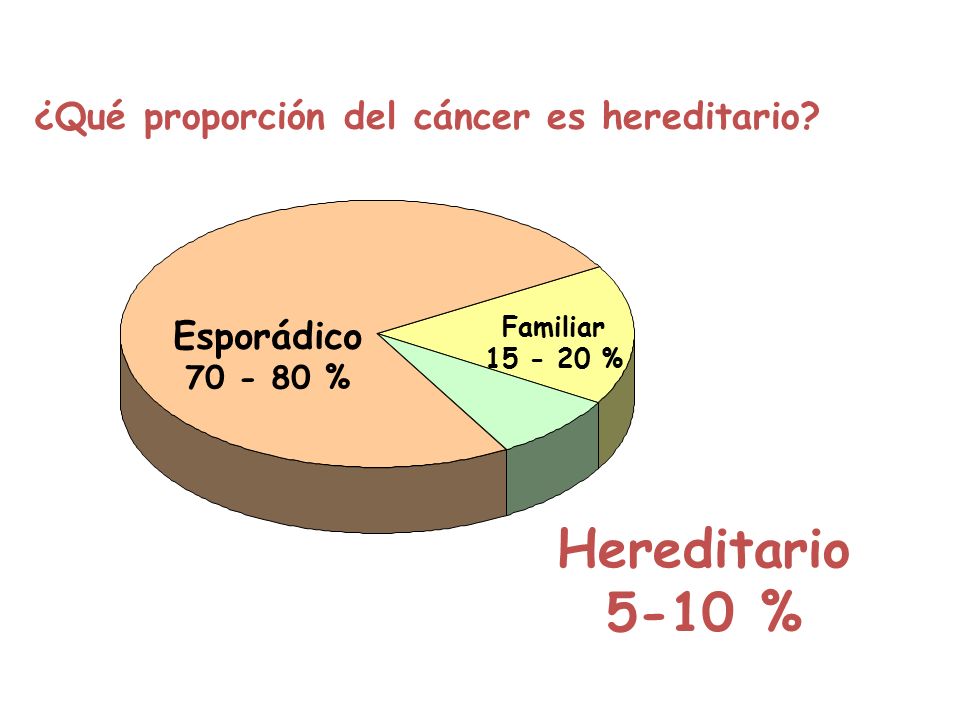 ¿Qué proporción del cáncer es hereditario?

Esporádico
70 - 80 %

Familiar
15 - 20 %

Hereditario
5-10 %